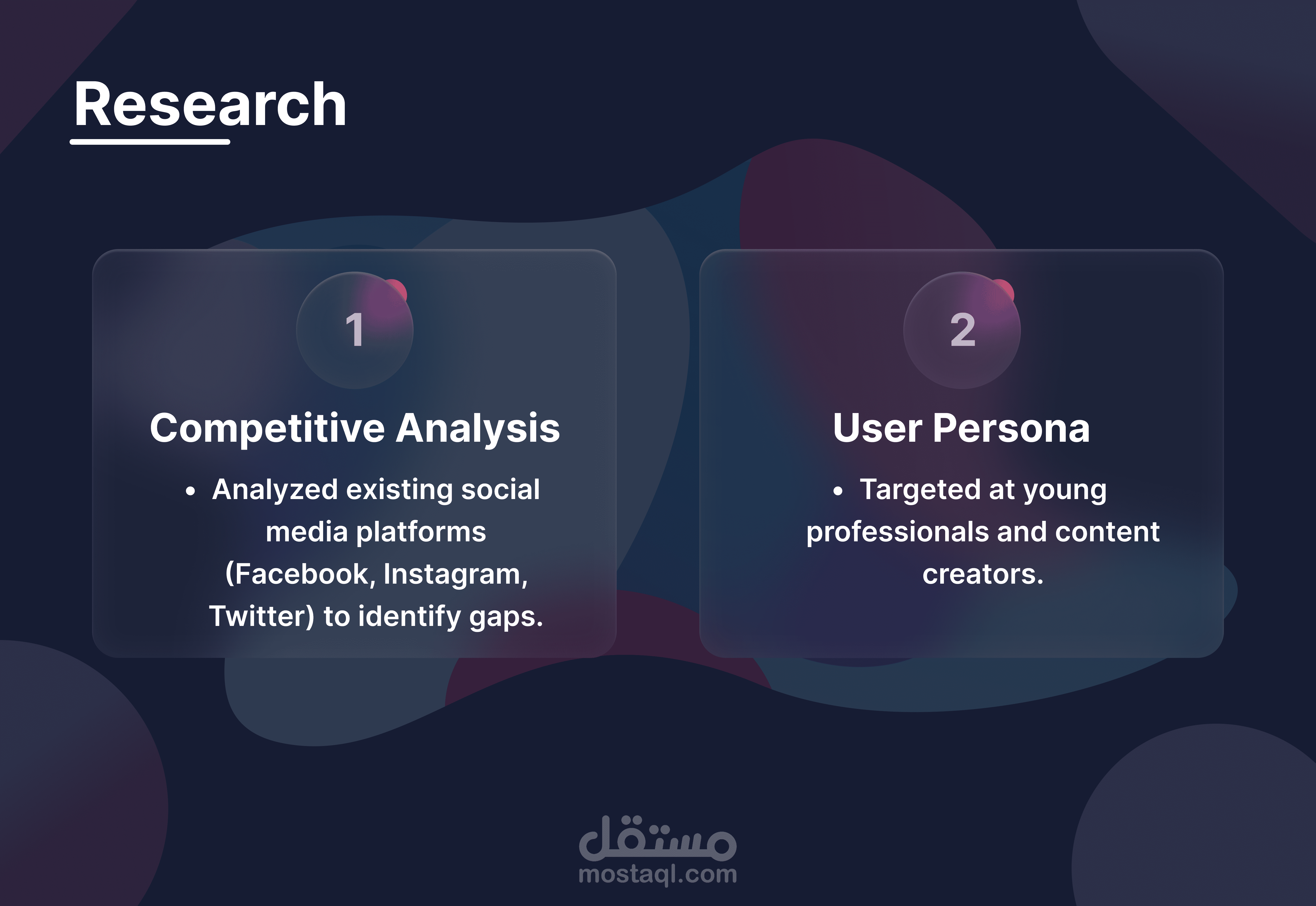 Research

1

Competitive Analysis

• Analyzed existing social media platforms (Facebook, Instagram, Twitter) to identify gaps.

2

User Persona

• Targeted at young professionals and content creators.

مستقل
mostaql.com